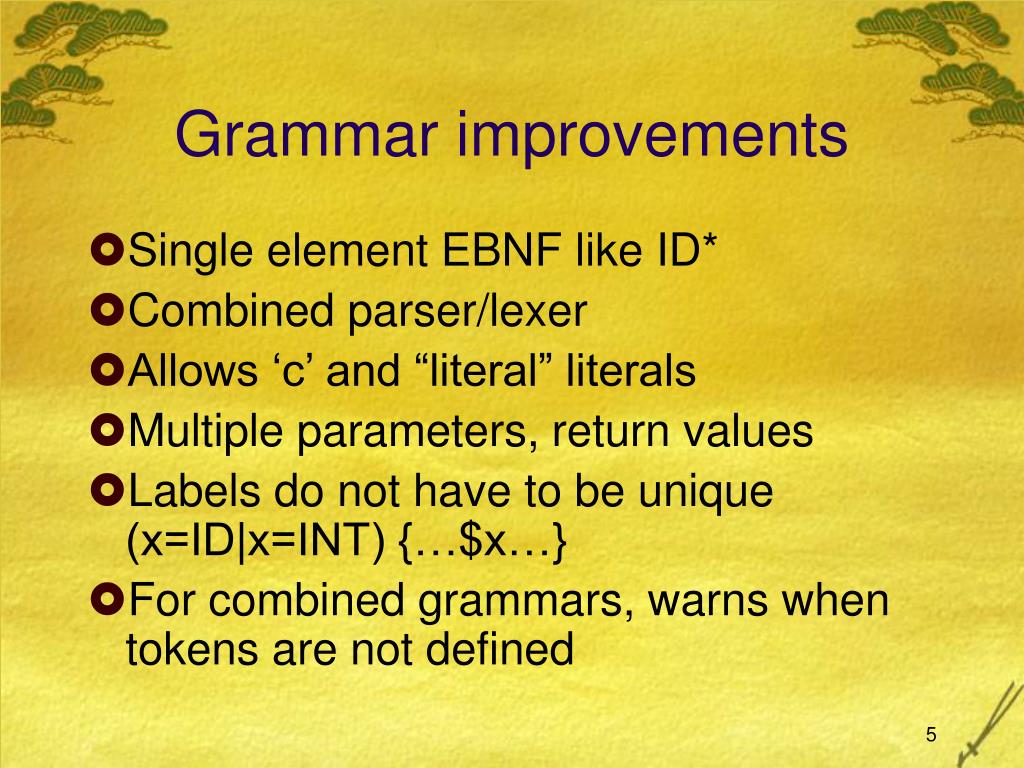 Grammar improvements

Single element EBNF like ID*
Combined parser/lexer
Allows ‘c’ and “literal” literals
Multiple parameters, return values
Labels do not have to be unique (x=ID|x=INT) {…$x…}
For combined grammars, warns when tokens are not defined

5